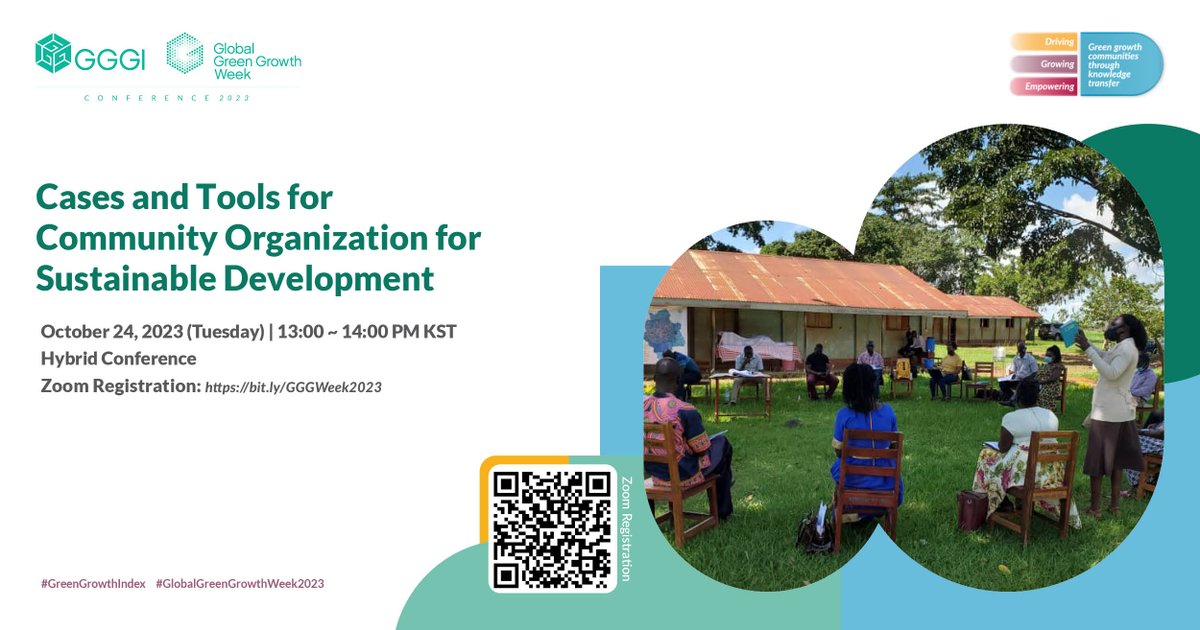 GGGI Global Green Growth Week

CONFERENCE 2023

Driving
Growing
Empowering
Green growth communities through knowledge transfer

Cases and Tools for Community Organization for Sustainable Development

October 24, 2023 (Tuesday) | 13:00 ~ 14:00 PM KST
Hybrid Conference
Zoom Registration: https://bit.ly/GGGWeek2023

Zoom Registration

#GreenGrowthIndex #GlobalGreenGrowthWeek2023